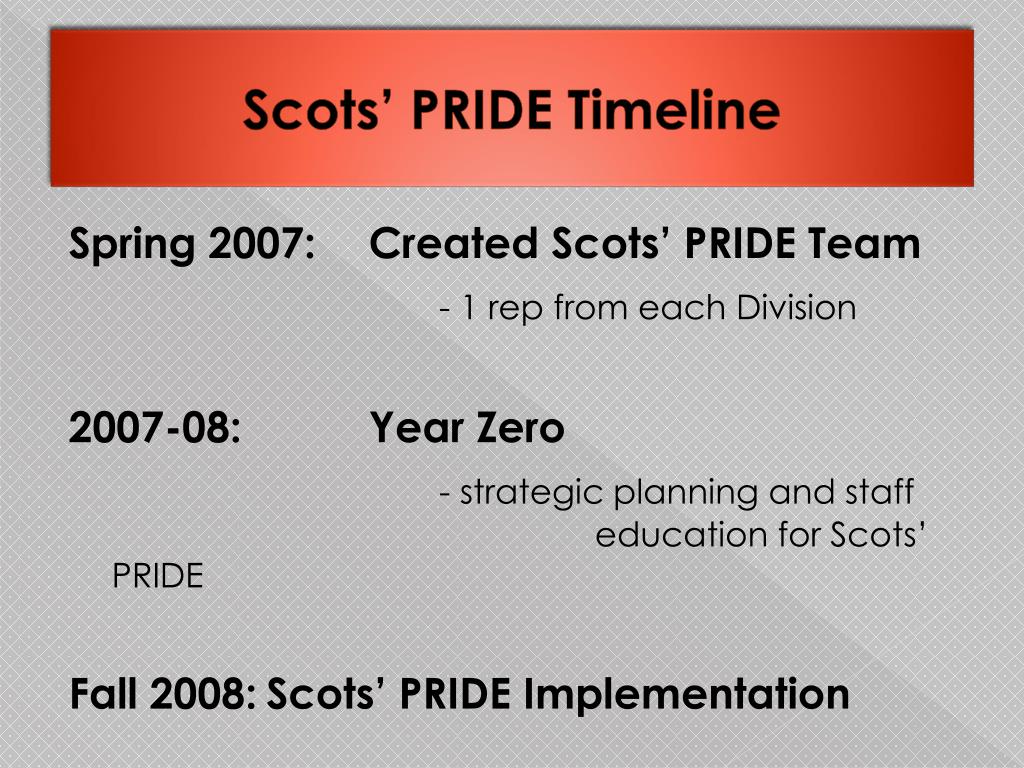 Scots' PRIDE Timeline

Spring 2007: Created Scots' PRIDE Team

- 1 rep from each Division

2007-08: Year Zero

- strategic planning and staff education for Scots' PRIDE

Fall 2008: Scots' PRIDE Implementation